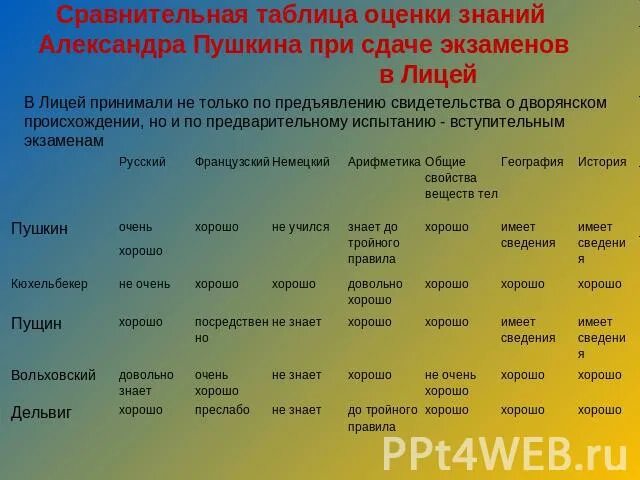 Сравнительная таблица оценки знаний Александра Пушкина при сдаче экзаменов в Лицей

В Лицей принимали не только по предъявлению свидетельства о дворянском происхождении, но и по предварительному испытанию - вступительным экзаменам

| | Русский | Французский | Немецкий | Арифметика | Общие свойства веществ тел | География | История |
|---|---|---|---|---|---|---|---|
| Пушкин | очень хорошо | хорошо | не учился | знает до тройного правила | хорошо | имеет сведения | имеет сведения |
| Кюхельбекер | не очень | хорошо | хорошо | довольно хорошо | хорошо | хорошо | хорошо |
| Пущин | хорошо | посредственно | не знает | хорошо | хорошо | имеет сведения | имеет сведения |
| Вольховский | довольно знает | очень хорошо | не знает | хорошо | не очень хорошо | хорошо | хорошо |
| Дельвиг | хорошо | преслабо | не знает | до тройного правила | хорошо | хорошо | хорошо |

PPt4WEB.ru